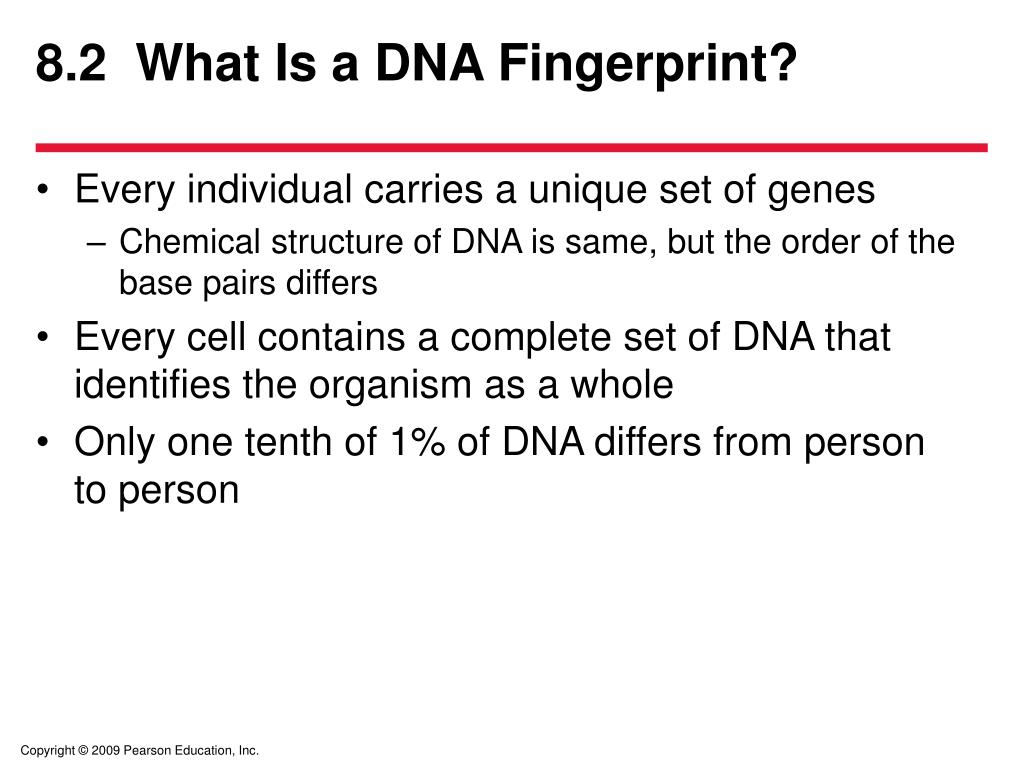 8.2 What Is a DNA Fingerprint?

• Every individual carries a unique set of genes
– Chemical structure of DNA is same, but the order of the base pairs differs
• Every cell contains a complete set of DNA that identifies the organism as a whole
• Only one tenth of 1% of DNA differs from person to person

Copyright © 2009 Pearson Education, Inc.